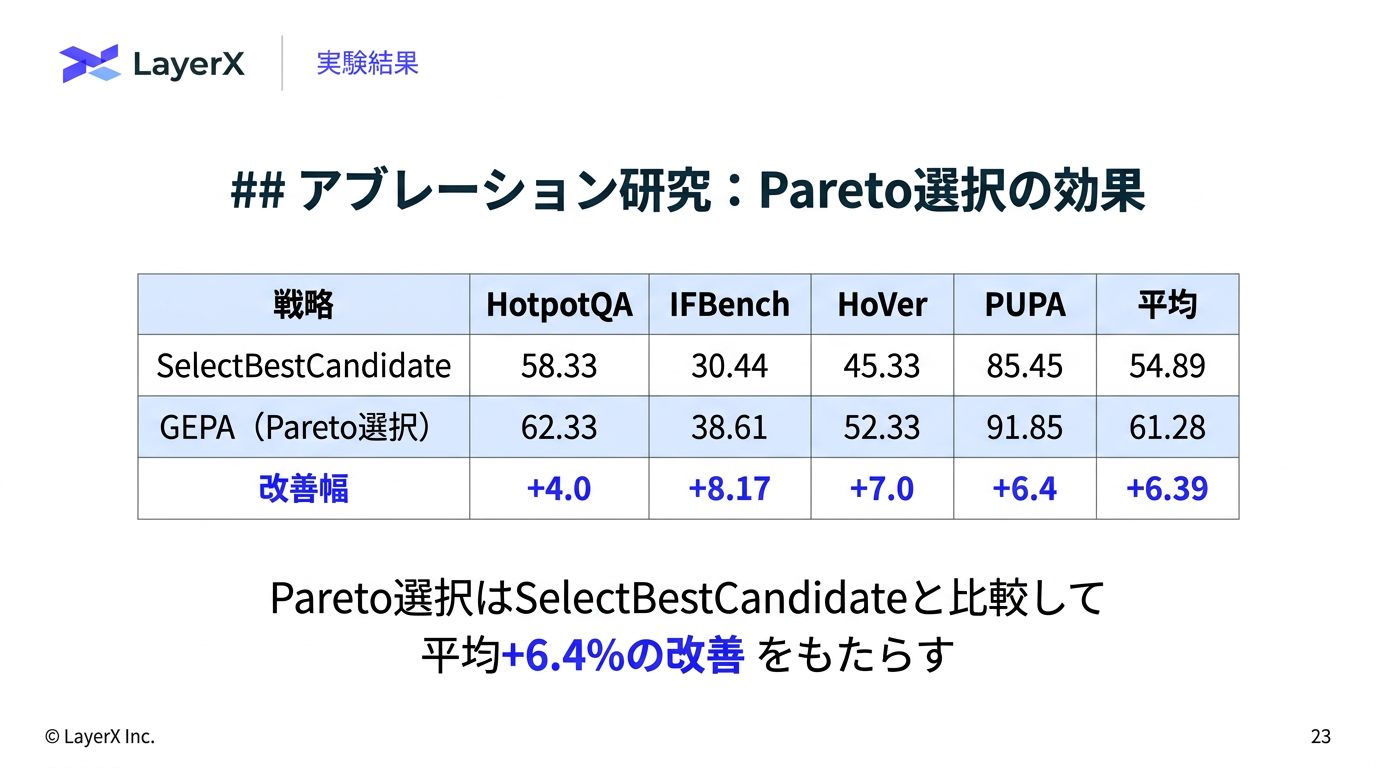 LayerX

実験結果

## アブレーション研究：Pareto選択の効果

| 戦略 | HotpotQA | IFBench | HoVer | PUPA | 平均 |
|---|---|---|---|---|---|
| SelectBestCandidate | 58.33 | 30.44 | 45.33 | 85.45 | 54.89 |
| GEPA（Pareto選択） | 62.33 | 38.61 | 52.33 | 91.85 | 61.28 |
| 改善幅 | +4.0 | +8.17 | +7.0 | +6.4 | +6.39 |

Pareto選択はSelectBestCandidateと比較して平均+6.4%の改善 をもたらす

© LayerX Inc.

23